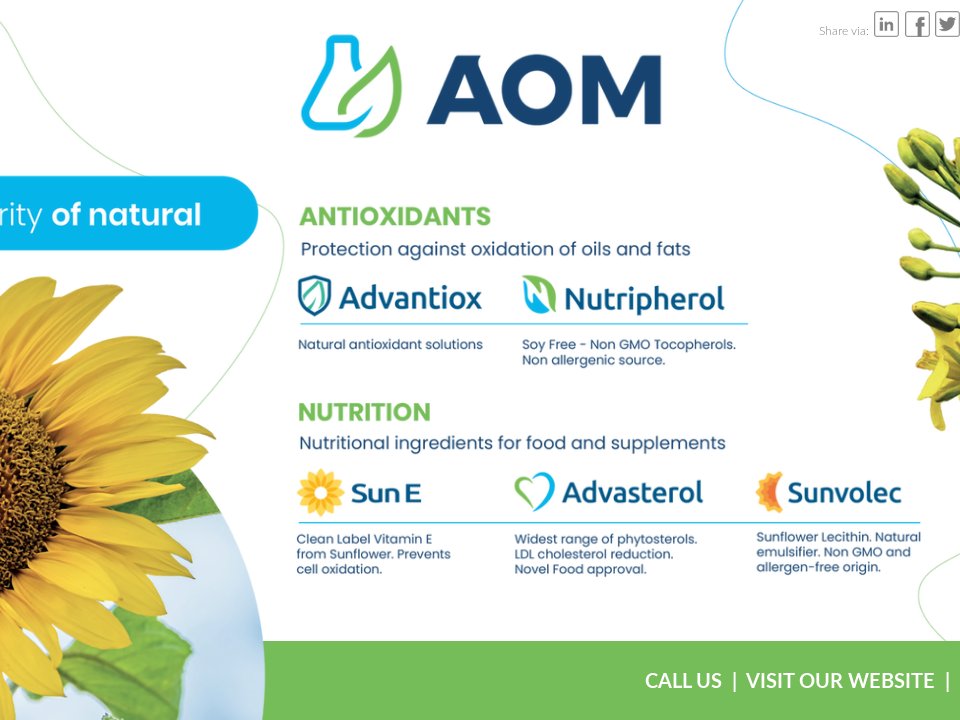 Share via: in f

AOM

rity of natural

ANTIOXIDANTS
Protection against oxidation of oils and fats

Advantiox
Natural antioxidant solutions

Nutripherol
Soy Free - Non GMO Tocopherols. Non allergenic source.

NUTRITION
Nutritional ingredients for food and supplements

Sun E
Clean Label Vitamin E from Sunflower. Prevents cell oxidation.

Advasterol
Widest range of phytosterols. LDL cholesterol reduction. Novel Food approval.

Sunvolec
Sunflower Lecithin. Natural emulsifier. Non GMO and allergen-free origin.

CALL US | VISIT OUR WEBSITE |